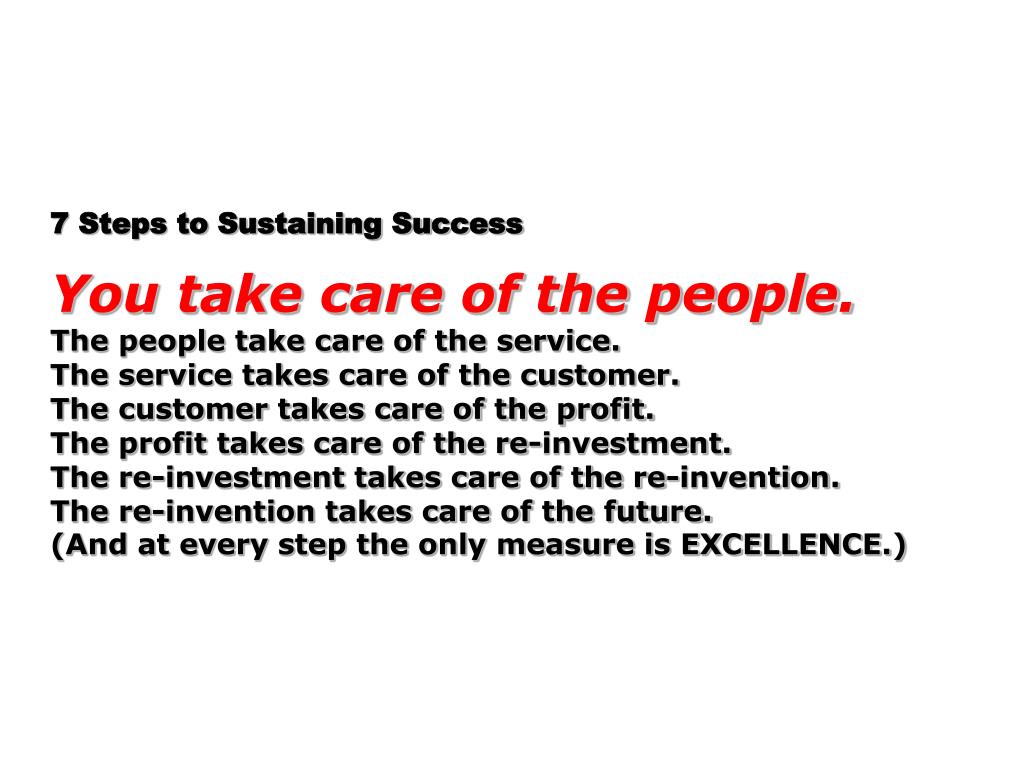 7 Steps to Sustaining Success

You take care of the people.
The people take care of the service.
The service takes care of the customer.
The customer takes care of the profit.
The profit takes care of the re-investment.
The re-investment takes care of the re-invention.
The re-invention takes care of the future.
(And at every step the only measure is EXCELLENCE.)